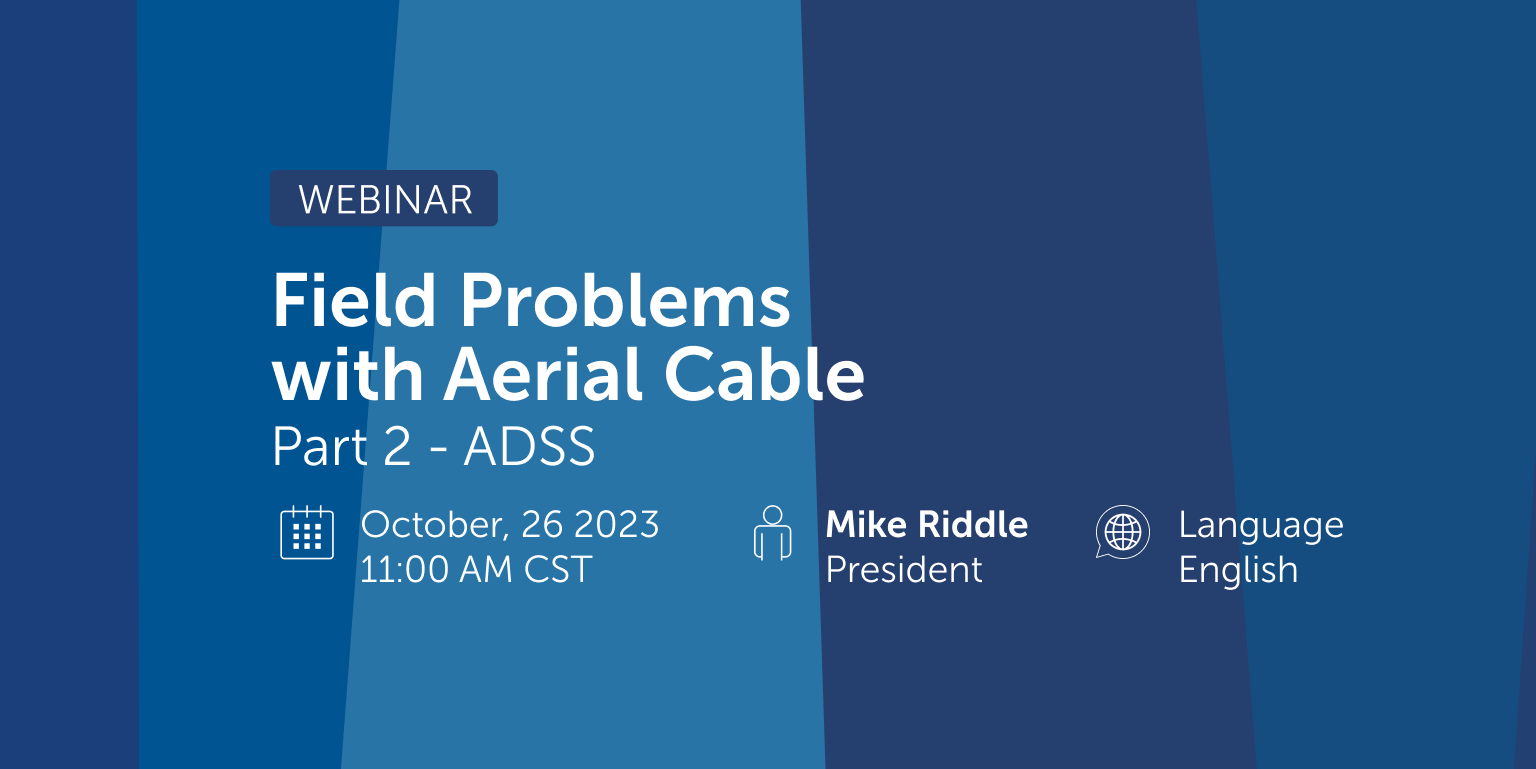 WEBINAR

Field Problems with Aerial Cable

Part 2 - ADSS

October, 26 2023
11:00 AM CST

Mike Riddle
President

Language
English